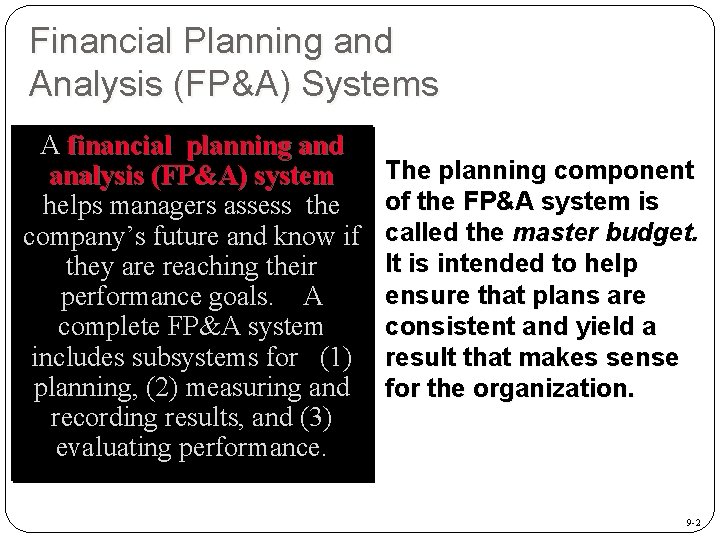 Financial Planning and Analysis (FP&A) Systems

A financial planning and analysis (FP&A) system helps managers assess the company's future and know if they are reaching their performance goals. A complete FP&A system includes subsystems for (1) planning, (2) measuring and recording results, and (3) evaluating performance.

The planning component of the FP&A system is called the master budget. It is intended to help ensure that plans are consistent and yield a result that makes sense for the organization.

9-2